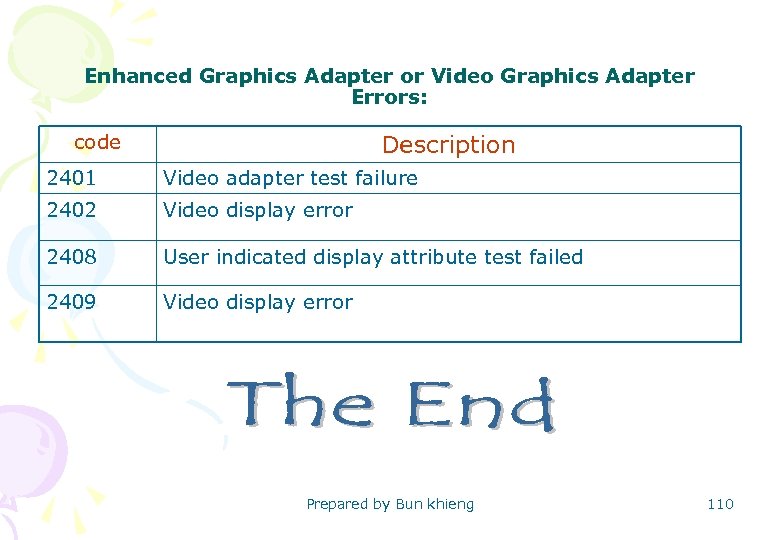 Enhanced Graphics Adapter or Video Graphics Adapter Errors:

| code | Description |
|---|---|
| 2401 | Video adapter test failure |
| 2402 | Video display error |
| 2408 | User indicated display attribute test failed |
| 2409 | Video display error |

The End

Prepared by Bun khieng

110